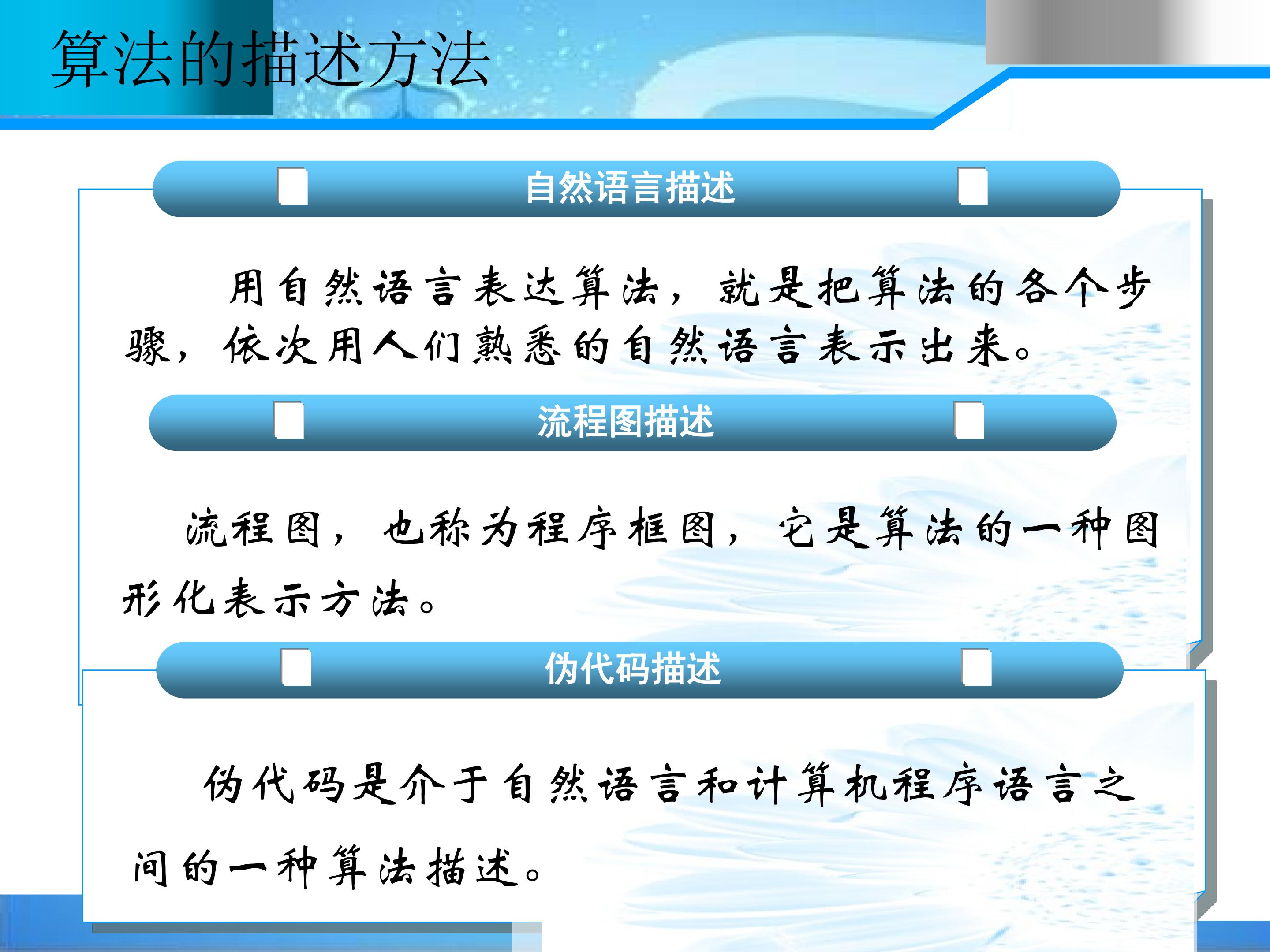 算法的描述方法

自然语言描述

用自然语言表达算法，就是把算法的各个步骤，依次用人们熟悉的自然语言表示出来。

流程图描述

流程图，也称为程序框图，它是算法的一种图形化表示方法。

伪代码描述

伪代码是介于自然语言和计算机程序语言之间的一种算法描述。